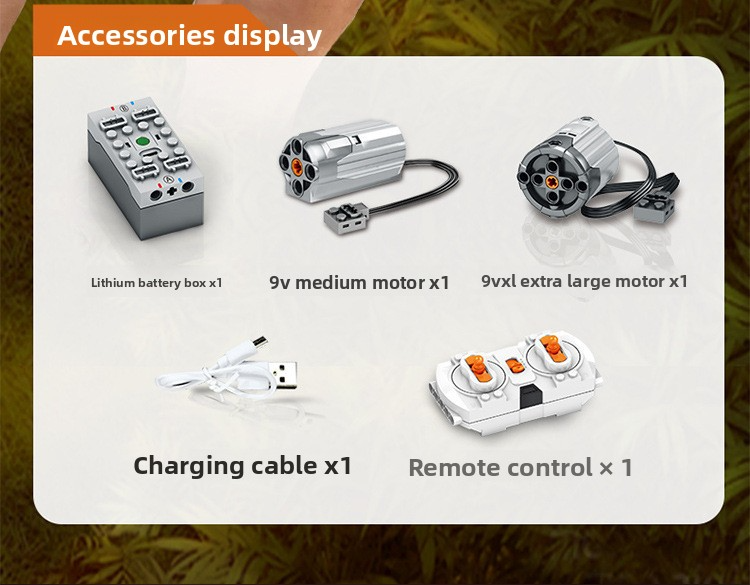 Accessories display

Lithium battery box x1

9v medium motor x1

9vxl extra large motor x1

Charging cable x1

Remote control × 1